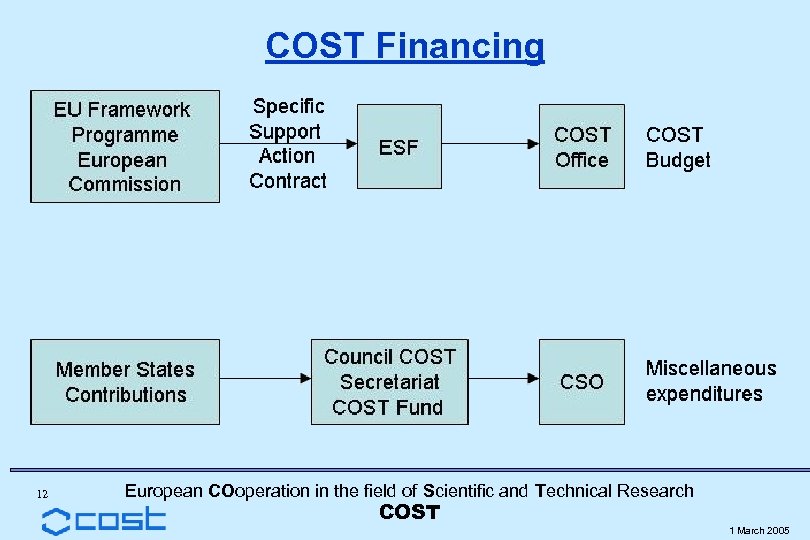 COST Financing

EU Framework Programme European Commission

Specific Support Action Contract

ESF

COST Office

COST Budget

Member States Contributions

Council COST Secretariat COST Fund

CSO

Miscellaneous expenditures

12

European COoperation in the field of Scientific and Technical Research
COST

cost

1 March 2005